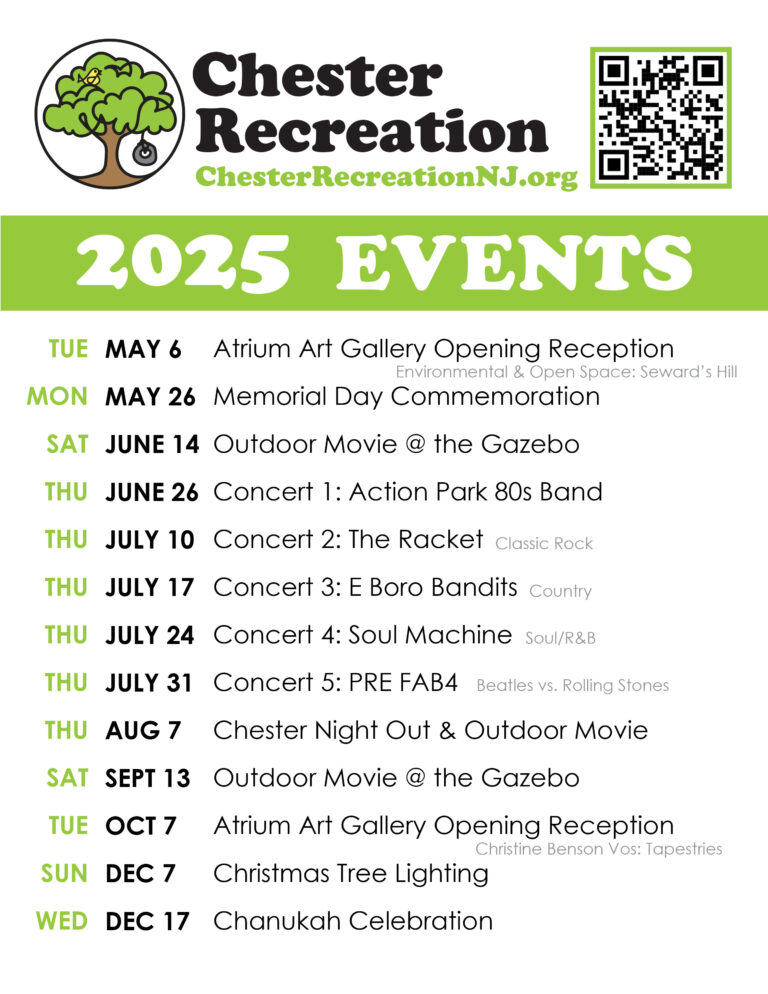 Chester Recreation
ChesterRecreationNJ.org

2025 EVENTS

TUE MAY 6 Atrium Art Gallery Opening Reception
Environmental & Open Space: Seward's Hill

MON MAY 26 Memorial Day Commemoration

SAT JUNE 14 Outdoor Movie @ the Gazebo

THU JUNE 26 Concert 1: Action Park 80s Band

THU JULY 10 Concert 2: The Racket Classic Rock

THU JULY 17 Concert 3: E Boro Bandits Country

THU JULY 24 Concert 4: Soul Machine Soul/R&B

THU JULY 31 Concert 5: PRE FAB4 Beatles vs. Rolling Stones

THU AUG 7 Chester Night Out & Outdoor Movie

SAT SEPT 13 Outdoor Movie @ the Gazebo

TUE OCT 7 Atrium Art Gallery Opening Reception
Christine Benson Vos: Tapestries

SUN DEC 7 Christmas Tree Lighting

WED DEC 17 Chanukah Celebration